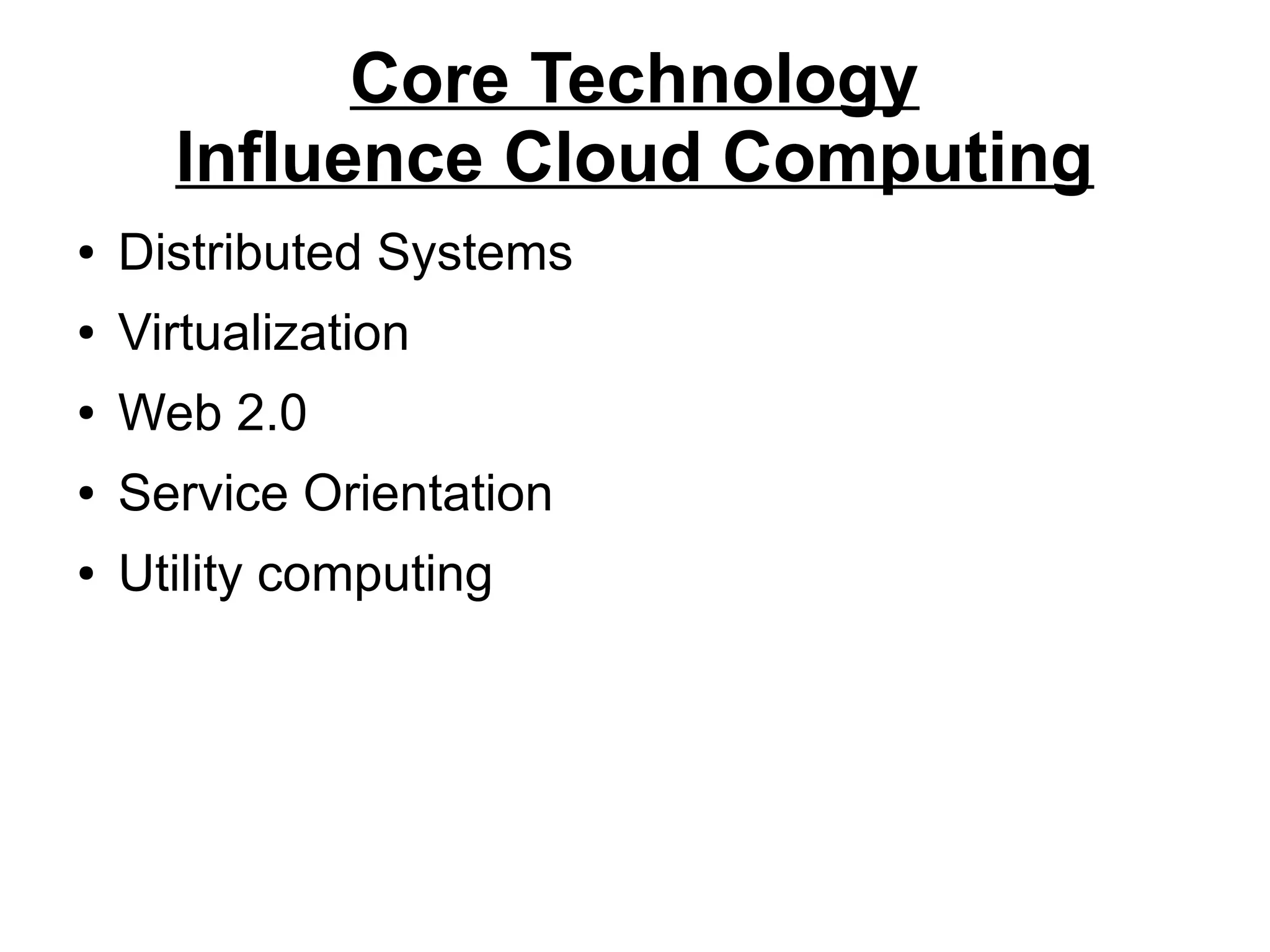 Core Technology
Influence Cloud Computing

• Distributed Systems
• Virtualization
• Web 2.0
• Service Orientation
• Utility computing